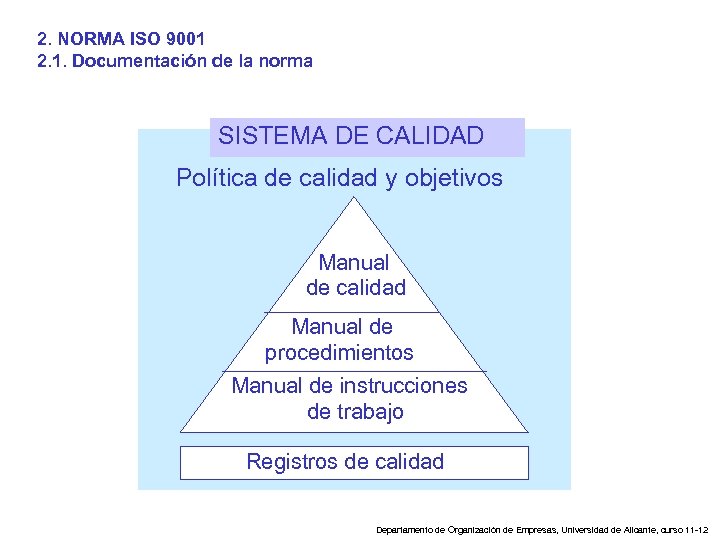 2. NORMA ISO 9001
2.1. Documentación de la norma

SISTEMA DE CALIDAD

Política de calidad y objetivos

Manual de calidad

Manual de procedimientos

Manual de instrucciones de trabajo

Registros de calidad

Departamento de Organización de Empresas, Universidad de Alicante, curso 11-12